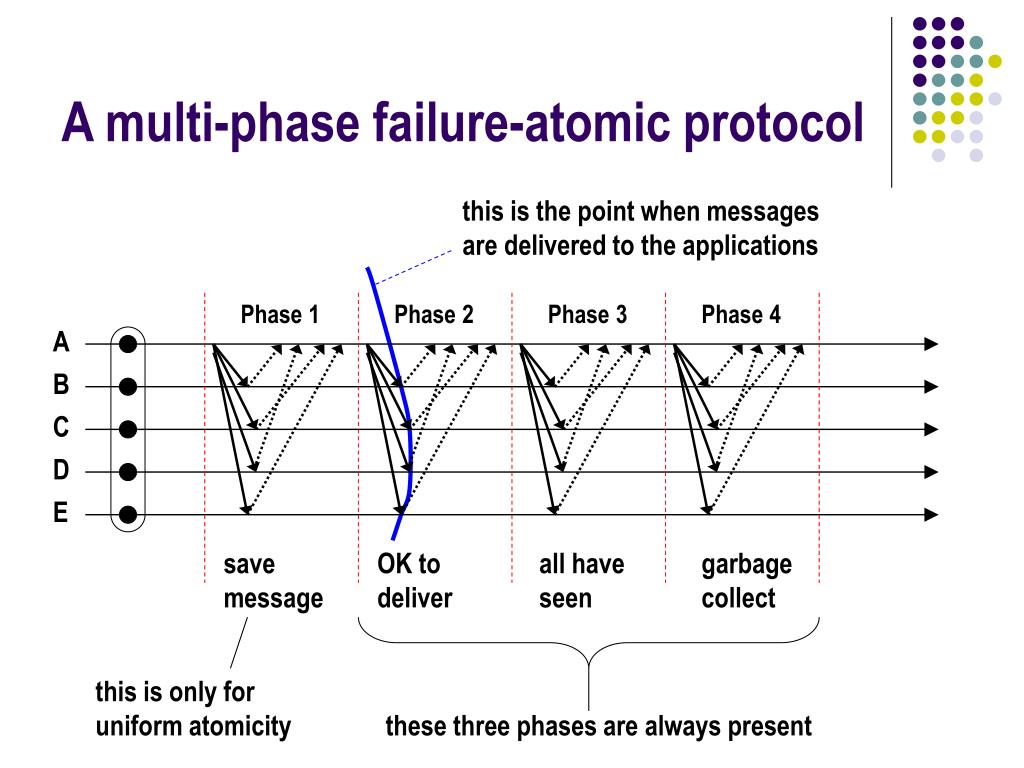 A multi-phase failure-atomic protocol

this is the point when messages are delivered to the applications

Phase 1
Phase 2
Phase 3
Phase 4

A
B
C
D
E

save message
OK to deliver
all have seen
garbage collect

this is only for uniform atomicity

these three phases are always present